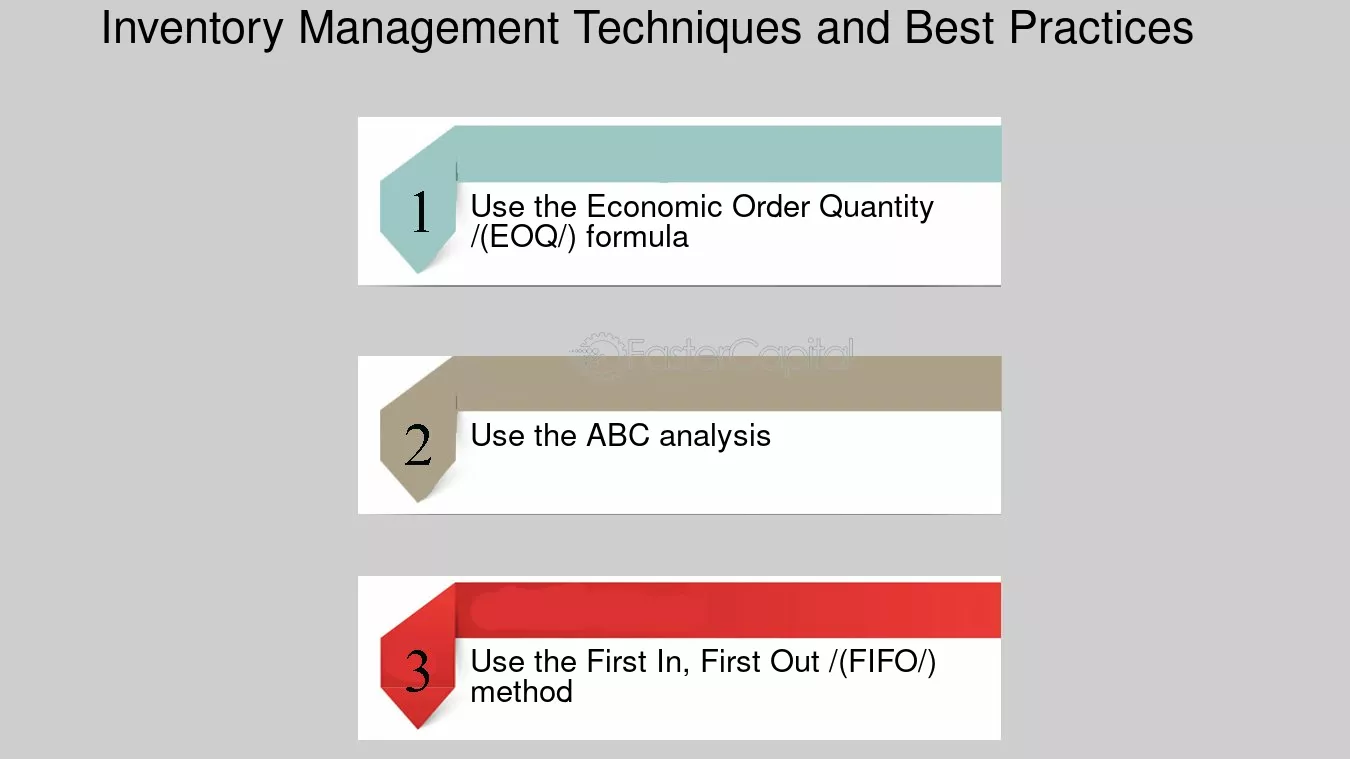 Inventory Management Techniques and Best Practices

1
Use the Economic Order Quantity /(EOQ/) formula

FasterCapital

2
Use the ABC analysis

3
Use the First In, First Out /(FIFO/) method